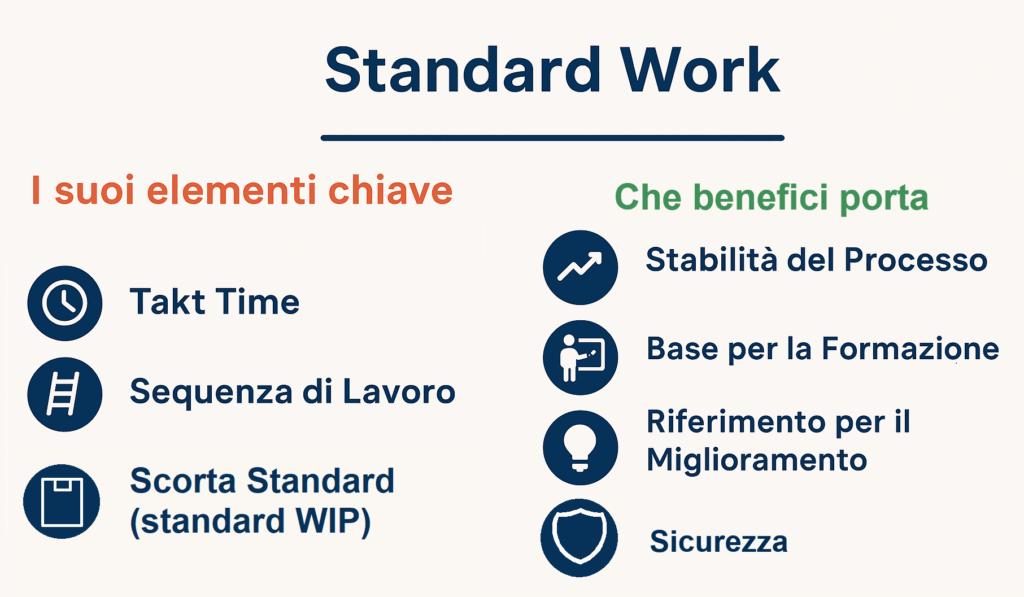 Standard Work

I suoi elementi chiave

Takt Time

Sequenza di Lavoro

Scorta Standard (standard WIP)

Che benefici porta

Stabilità del Processo

Base per la Formazione

Riferimento per il Miglioramento

Sicurezza